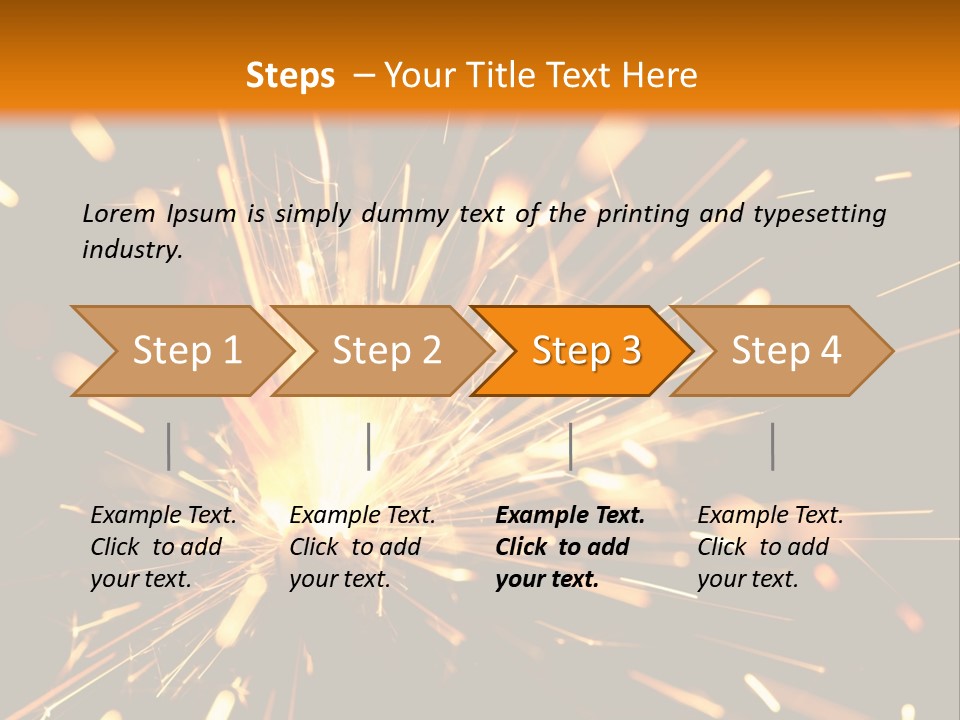 Steps – Your Title Text Here

Lorem Ipsum is simply dummy text of the printing and typesetting industry.

Step 1

Step 2

Step 3

Step 4

Example Text. Click to add your text.

Example Text. Click to add your text.

Example Text. Click to add your text.

Example Text. Click to add your text.